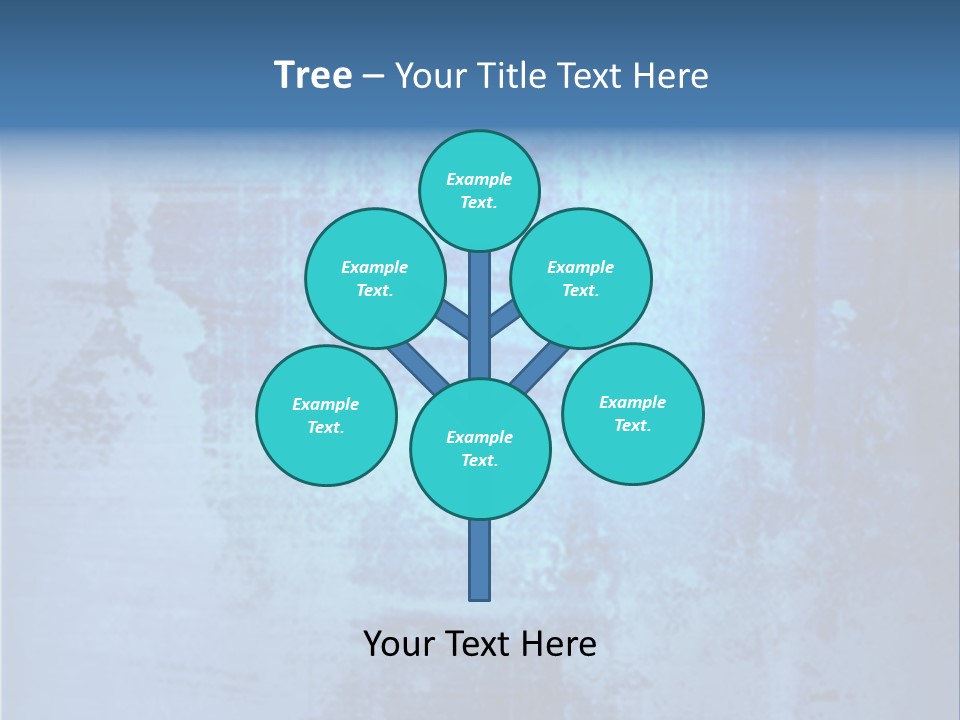 Tree – Your Title Text Here

Example Text.

Example Text.

Example Text.

Example Text.

Example Text.

Example Text.

Your Text Here